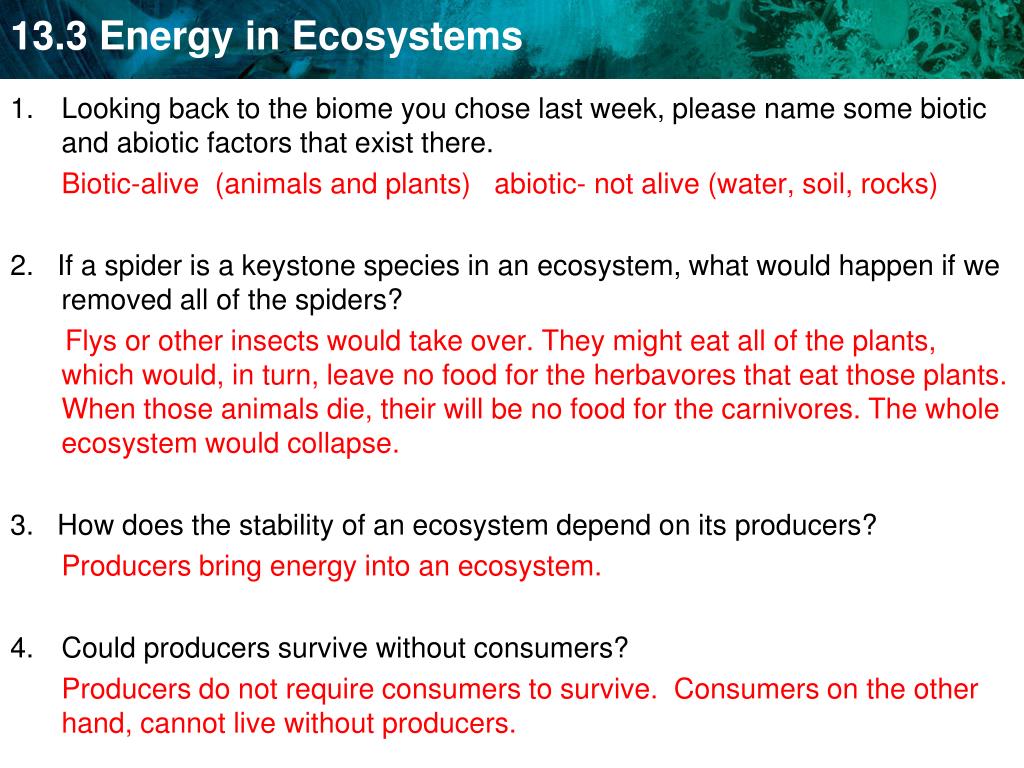 13.3 Energy in Ecosystems

1. Looking back to the biome you chose last week, please name some biotic and abiotic factors that exist there.

Biotic-alive (animals and plants) abiotic- not alive (water, soil, rocks)

2. If a spider is a keystone species in an ecosystem, what would happen if we removed all of the spiders?

Flys or other insects would take over. They might eat all of the plants, which would, in turn, leave no food for the herbavores that eat those plants. When those animals die, their will be no food for the carnivores. The whole ecosystem would collapse.

3. How does the stability of an ecosystem depend on its producers?

Producers bring energy into an ecosystem.

4. Could producers survive without consumers?

Producers do not require consumers to survive. Consumers on the other hand, cannot live without producers.